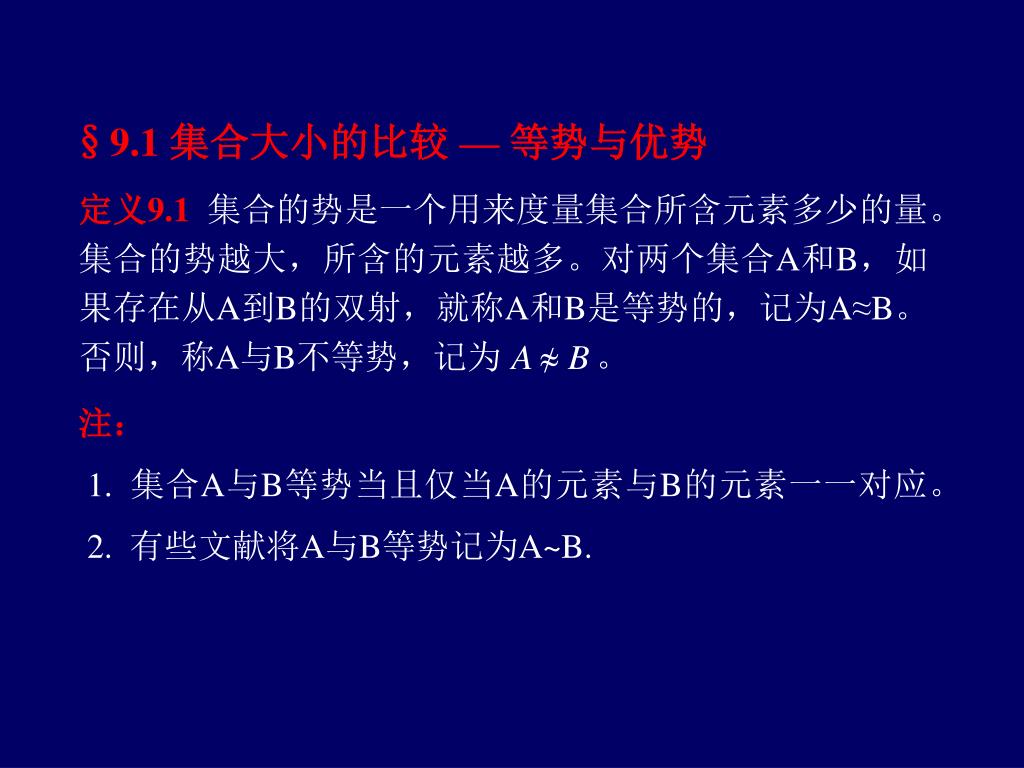 § 9.1 集合大小的比较 — 等势与优势

定义9.1 集合的势是一个用来度量集合所含元素多少的量。集合的势越大，所含的元素越多。对两个集合A和B，如果存在从A到B的双射，就称A和B是等势的，记为A≈B。否则，称A与B不等势，记为 $A \not\approx B$ 。

注：

1. 集合A与B等势当且仅当A的元素与B的元素一一对应。

2. 有些文献将A与B等势记为A~B.